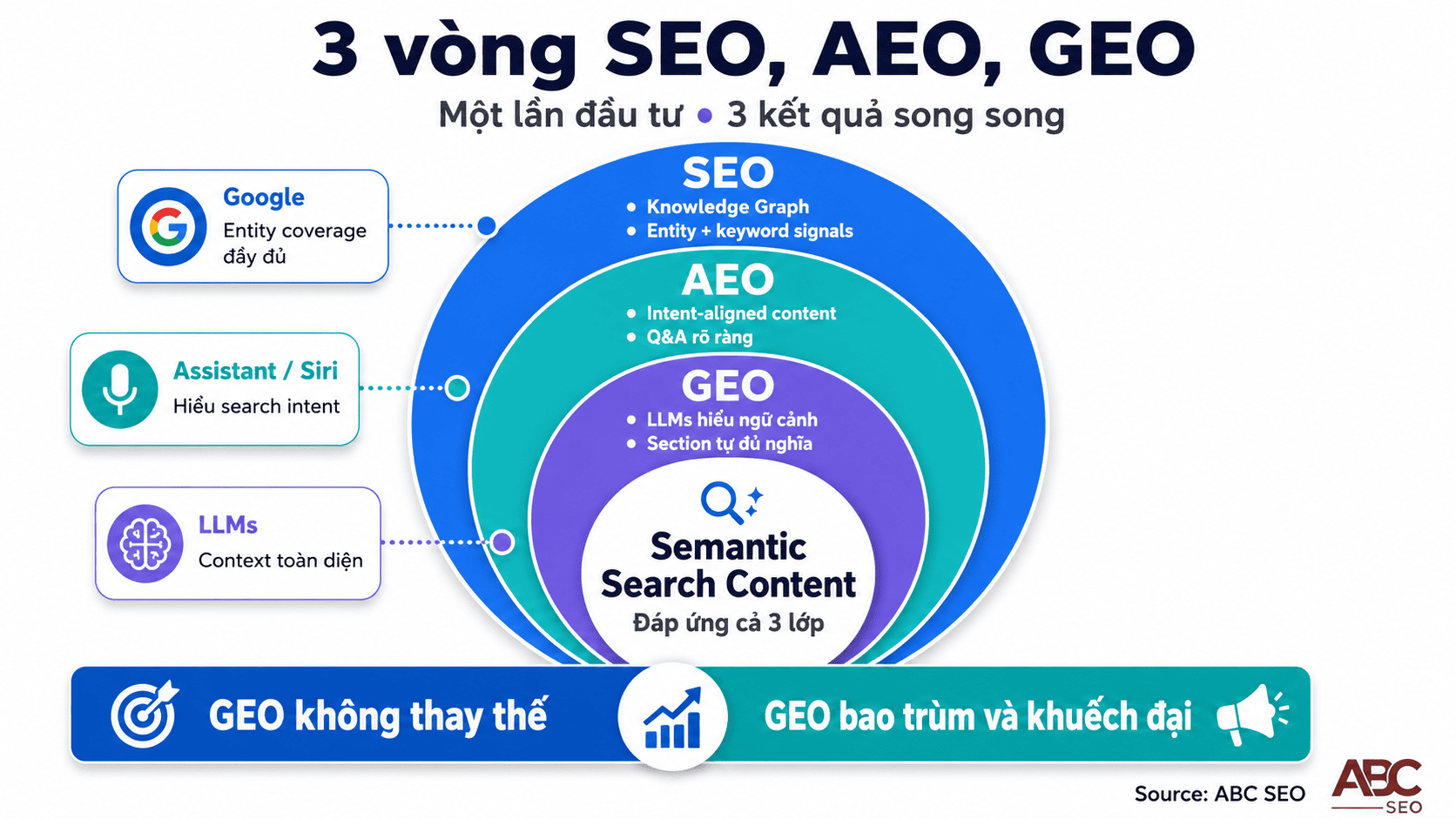 3 vòng SEO, AEO, GEO

Một lần đầu tư • 3 kết quả song song

Google
Entity coverage đầy đủ

Assistant / Siri
Hiểu search intent

LLMs
Context toàn diện

SEO
• Knowledge Graph
• Entity + keyword signals

AEO
• Intent-aligned content
• Q&A rõ ràng

GEO
• LLMs hiểu ngữ cảnh
• Section tự đủ nghĩa

Semantic Search Content
Đáp ứng cả 3 lớp

GEO không thay thế

GEO bao trùm và khuếch đại

Source: ABC SEO

ABC SEO